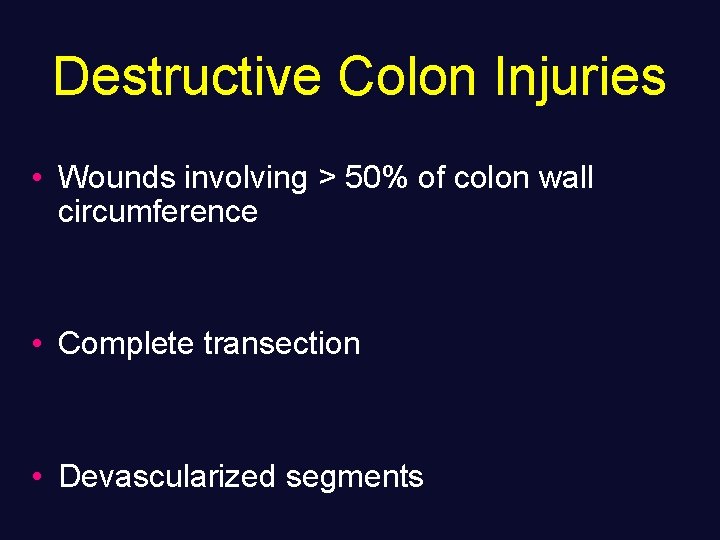 Destructive Colon Injuries

• Wounds involving > 50% of colon wall circumference

• Complete transection

• Devascularized segments